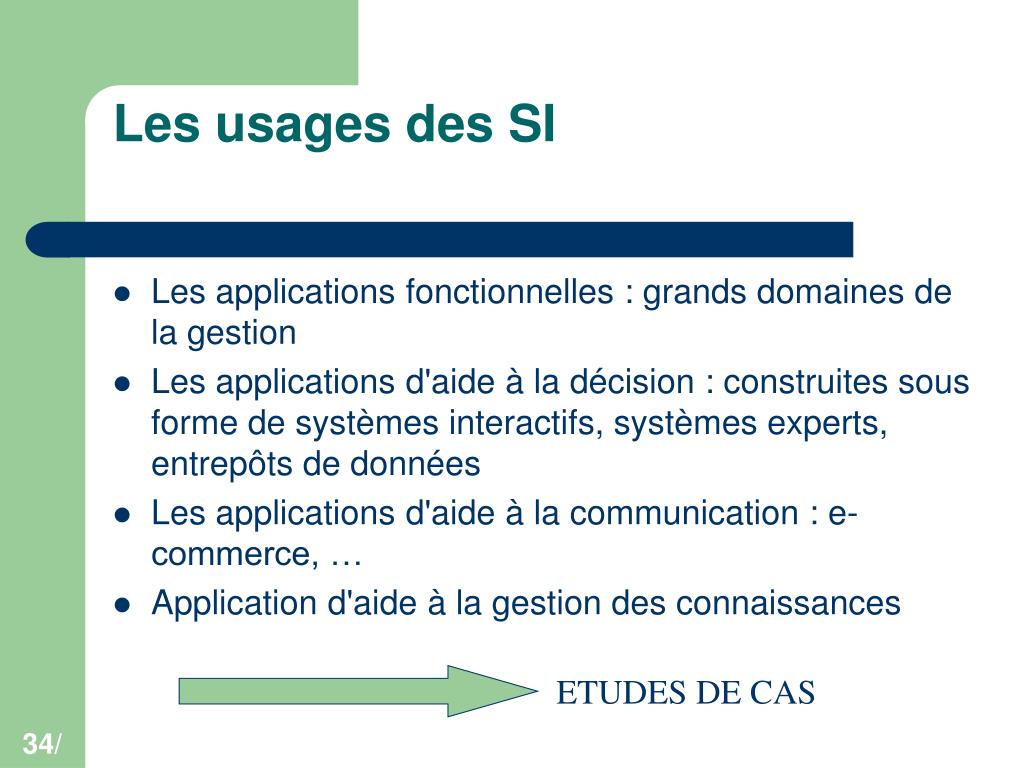 Les usages des SI

- Les applications fonctionnelles : grands domaines de la gestion
- Les applications d'aide à la décision : construites sous forme de systèmes interactifs, systèmes experts, entrepôts de données
- Les applications d'aide à la communication : e-commerce, …
- Application d'aide à la gestion des connaissances

ETUDES DE CAS

34/